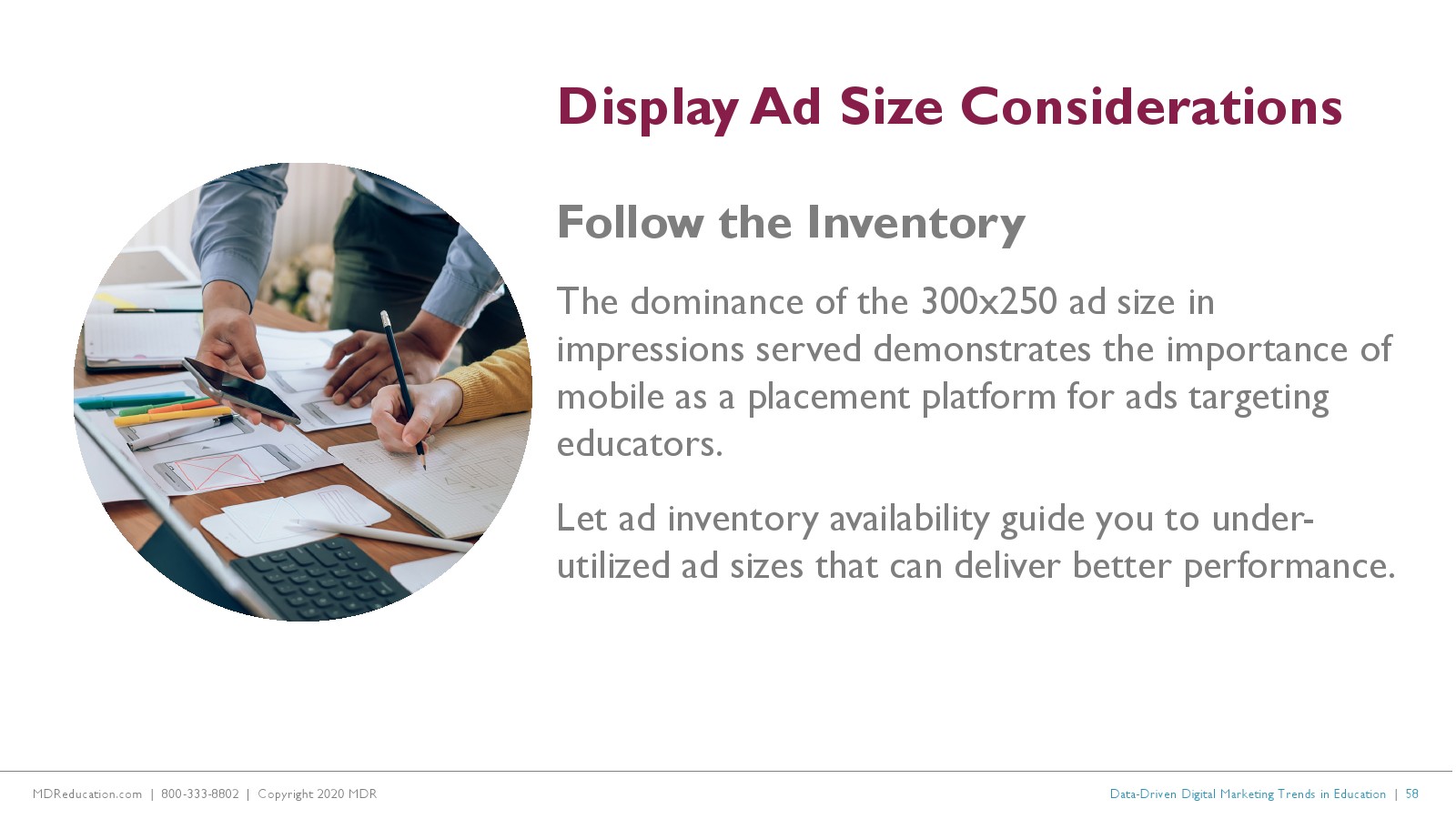 Display Ad Size Considerations

Follow the Inventory

The dominance of the 300x250 ad size in impressions served demonstrates the importance of mobile as a placement platform for ads targeting educators.

Let ad inventory availability guide you to under-utilized ad sizes that can deliver better performance.

MDReducation.com | 800-333-8802 | Copyright 2020 MDR

Data-Driven Digital Marketing Trends in Education | 58